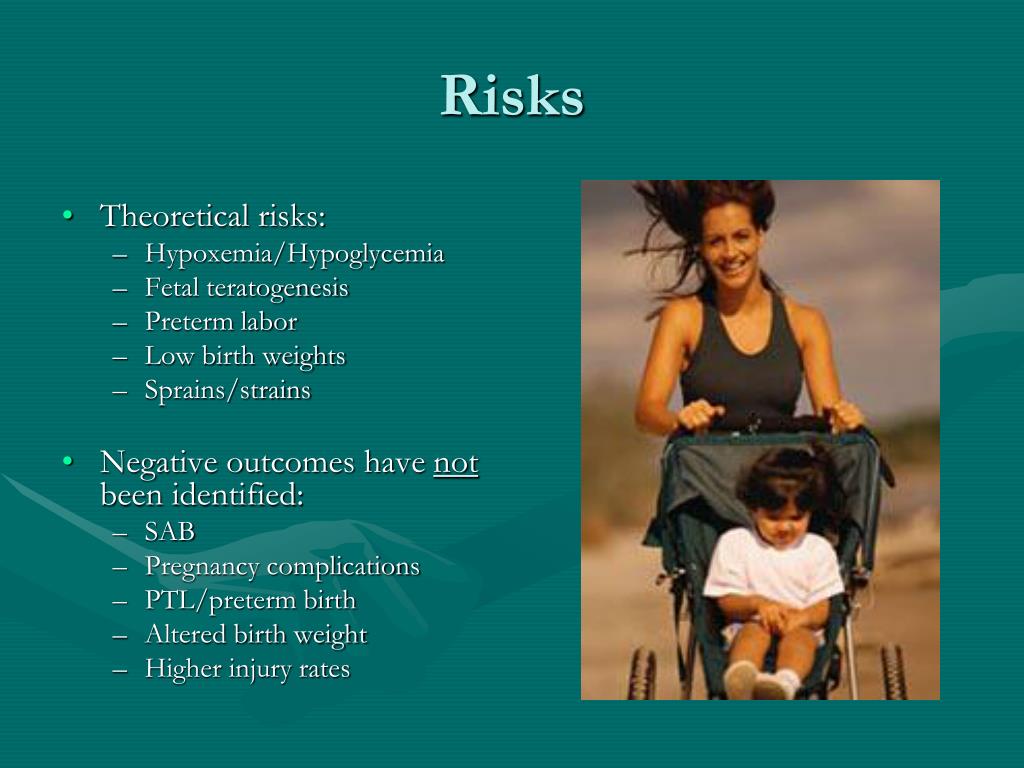 Risks

• Theoretical risks:
– Hypoxemia/Hypoglycemia
– Fetal teratogenesis
– Preterm labor
– Low birth weights
– Sprains/strains

• Negative outcomes have not been identified:
– SAB
– Pregnancy complications
– PTL/preterm birth
– Altered birth weight
– Higher injury rates